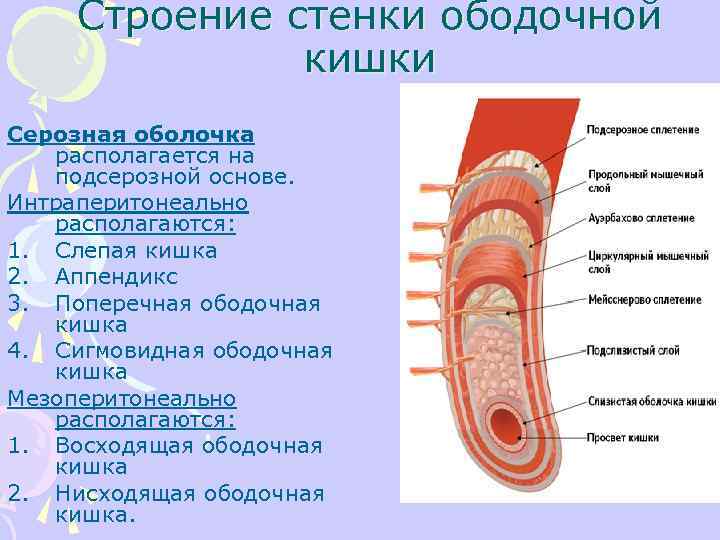 Строение стенки ободочной кишки

Серозная оболочка располагается на подсерозной основе.

Интраперитонеально располагаются:
1. Слепая кишка
2. Аппендикс
3. Поперечная ободочная кишка
4. Сигмовидная ободочная кишка

Мезоперитонеально располагаются:
1. Восходящая ободочная кишка
2. Нисходящая ободочная кишка.

Подсерозное сплетение
Продольный мышечный слой
Ауэрбахово сплетение
Циркулярный мышечный слой
Мейсснерово сплетение
Подслизистый слой
Слизистая оболочка кишки
Просвет кишки